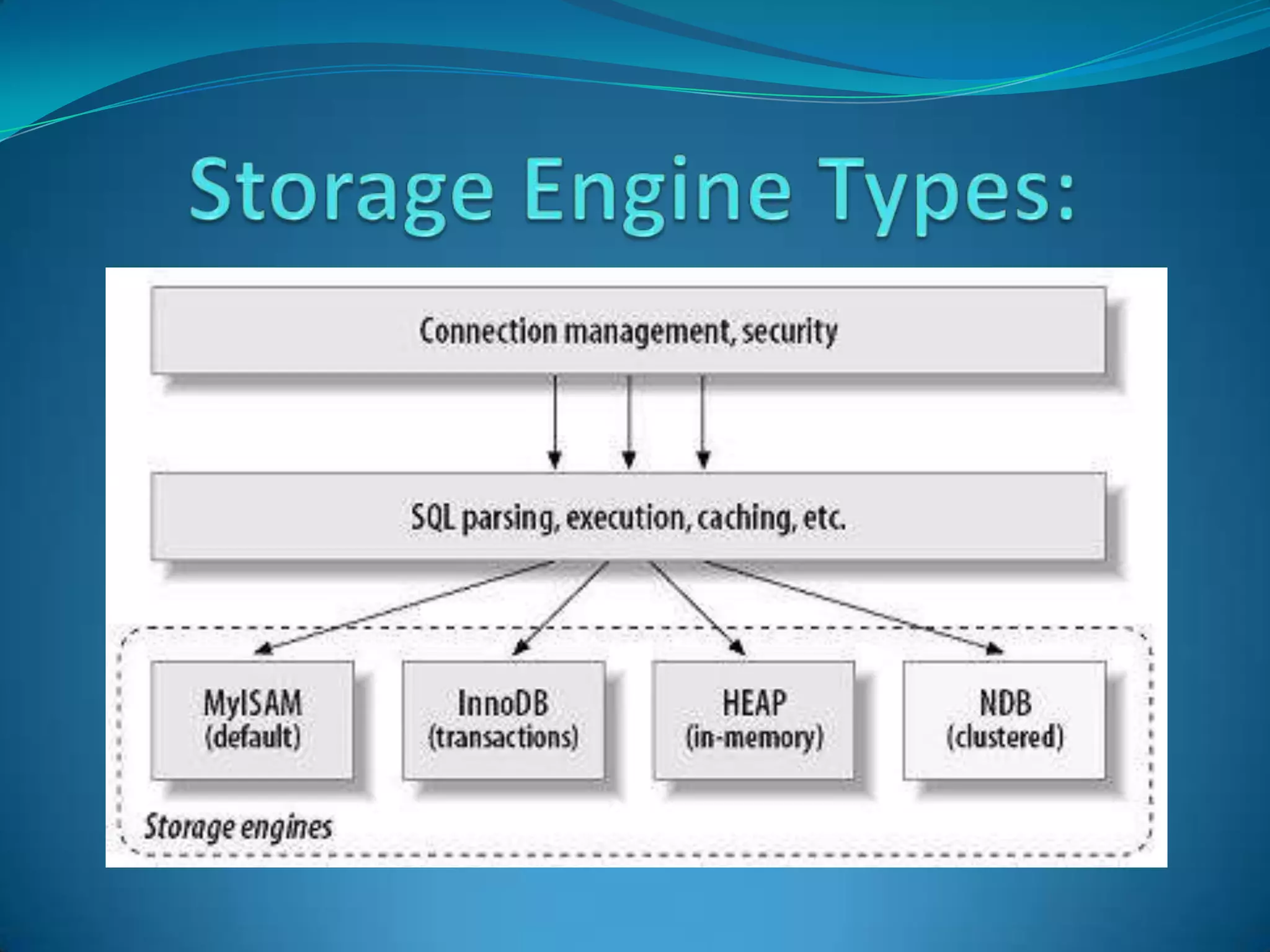 Storage Engine Types:

Connection management, security

SQL parsing, execution, caching, etc.

MyISAM
(default)

InnoDB
(transactions)

HEAP
(in-memory)

NDB
(clustered)

Storage engines